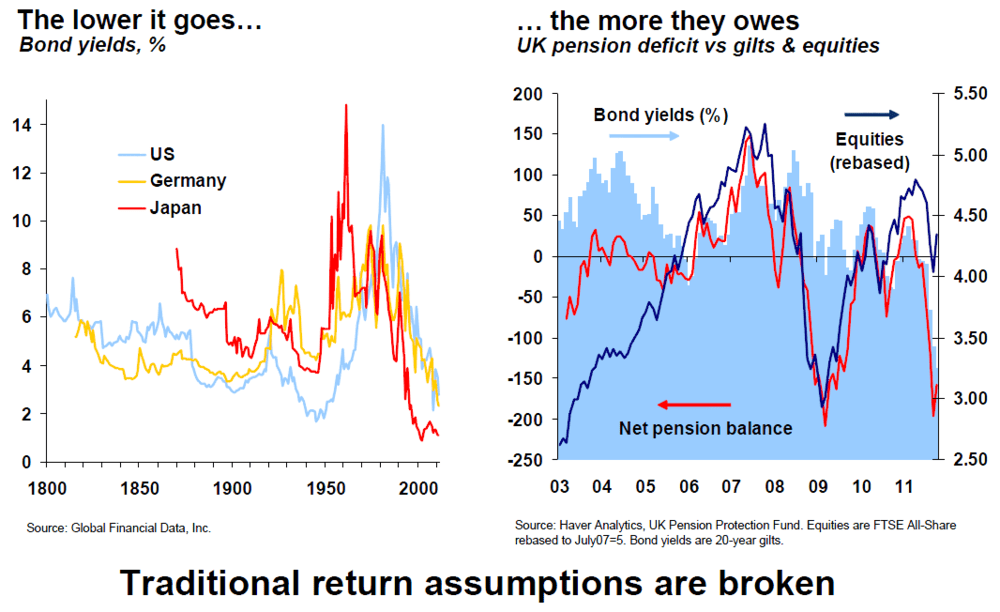 The lower it goes…
Bond yields, %

14
12
10
8
6
4
2
0

US
Germany
Japan

1800
1850
1900
1950
2000

Source: Global Financial Data, Inc.

… the more they owes
UK pension deficit vs gilts & equities

200
150
100
50
0
-50
-100
-150
-200
-250

5.50
5.00
4.50
4.00
3.50
3.00
2.50

Bond yields (%)
Equities (rebased)
Net pension balance

03
04
05
06
07
08
09
10
11

Source: Haver Analytics, UK Pension Protection Fund. Equities are FTSE All-Share rebased to July07=5. Bond yields are 20-year gilts.

Traditional return assumptions are broken